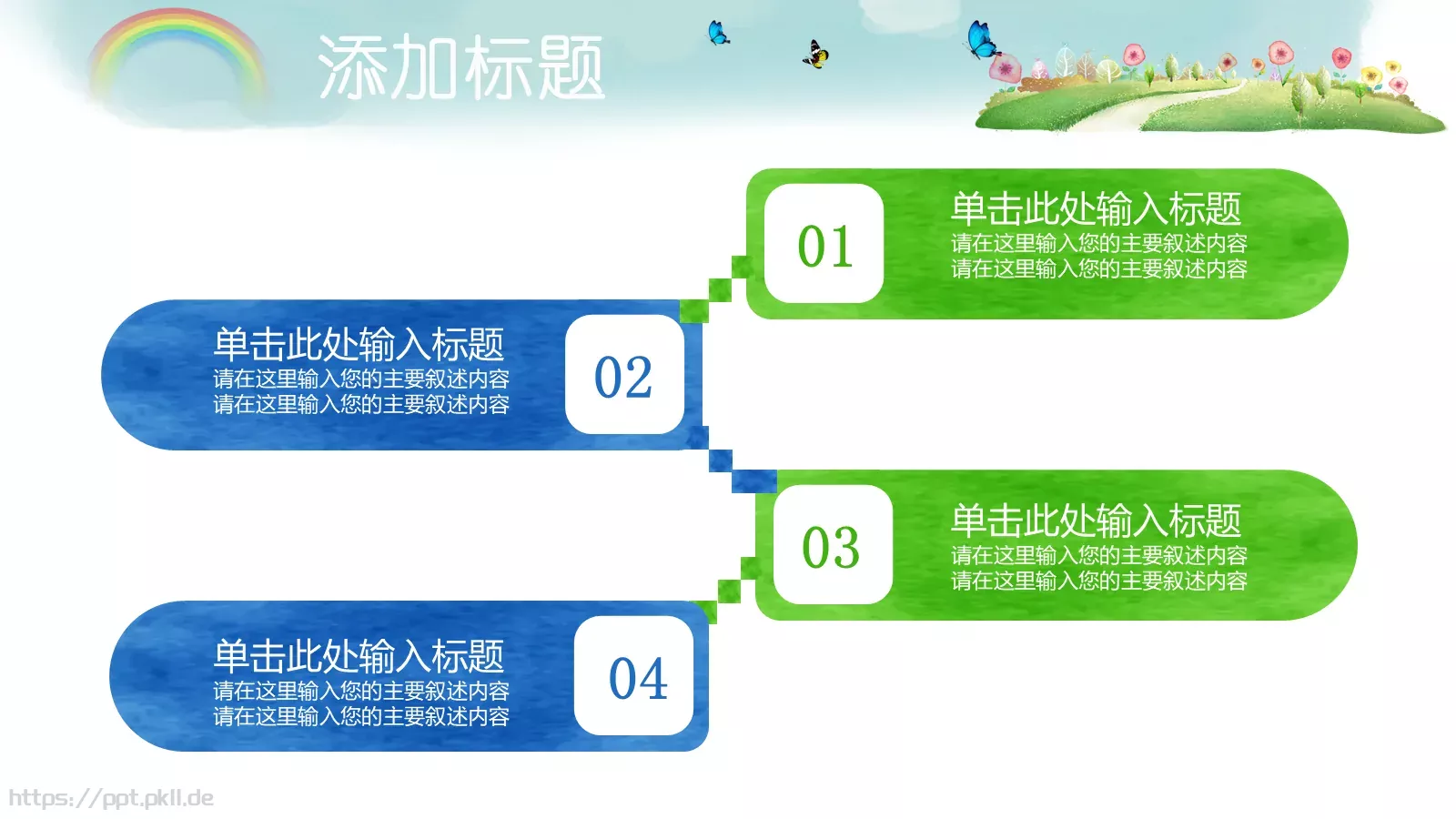 添加标题

01

单击此处输入标题
请在这里输入您的主要叙述内容
请在这里输入您的主要叙述内容

单击此处输入标题
请在这里输入您的主要叙述内容
请在这里输入您的主要叙述内容

02

03

单击此处输入标题
请在这里输入您的主要叙述内容
请在这里输入您的主要叙述内容

单击此处输入标题
请在这里输入您的主要叙述内容
请在这里输入您的主要叙述内容

04

https://ppt.pkll.de